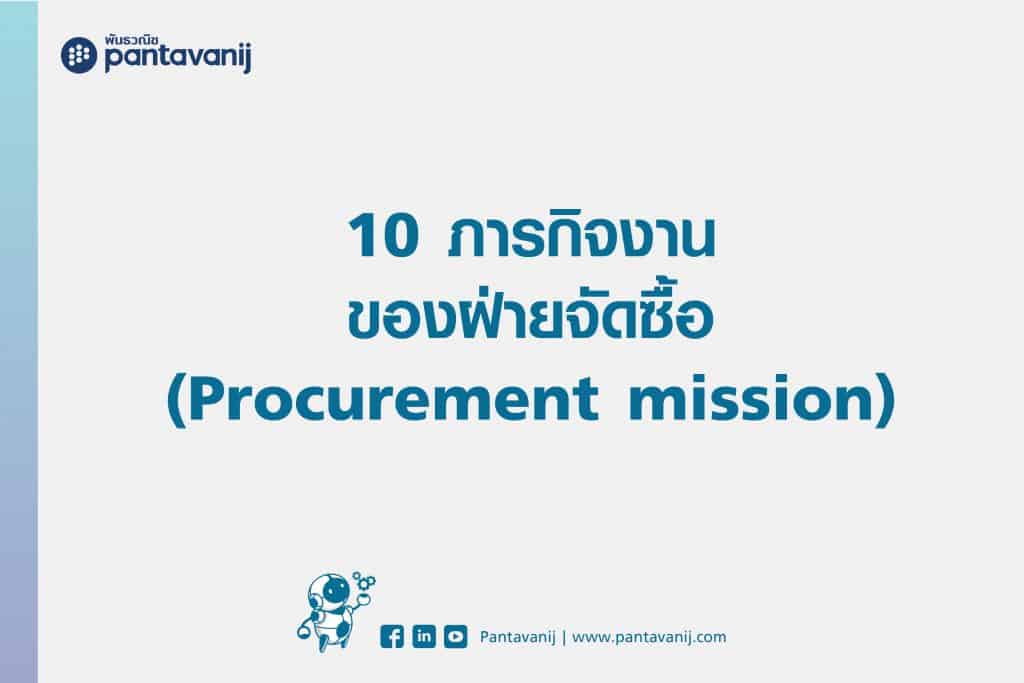 พันธวณิช
pantavanij

10 ภารกิจงาน
ของฝ่ายจัดซื้อ
(Procurement mission)

Pantavanij | www.pantavanij.com